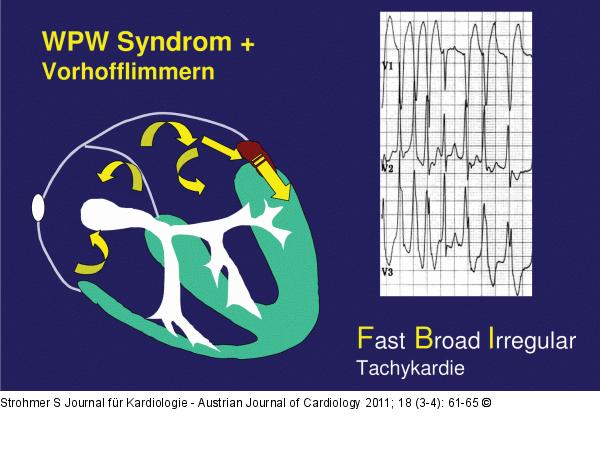 WPW Syndrom +
Vorhofflimmern

V1

V2

V3

Fast Broad Irregular
Tachykardie

Strohmer S Journal für Kardiologie - Austrian Journal of Cardiology 2011; 18 (3-4): 61-65 ©